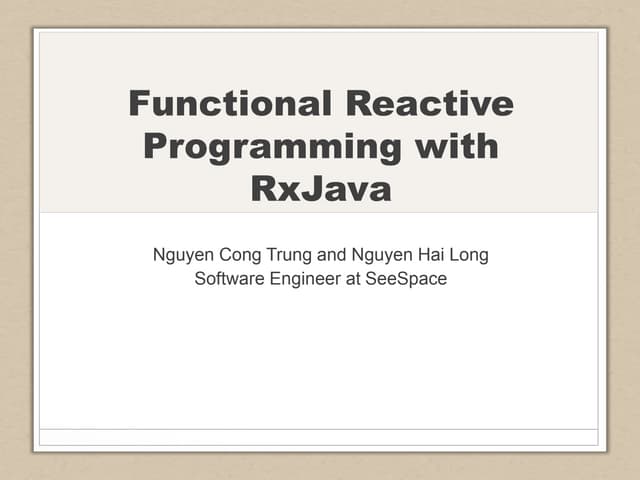 Functional Reactive Programming with RxJava

Nguyen Cong Trung and Nguyen Hai Long
Software Engineer at SeeSpace